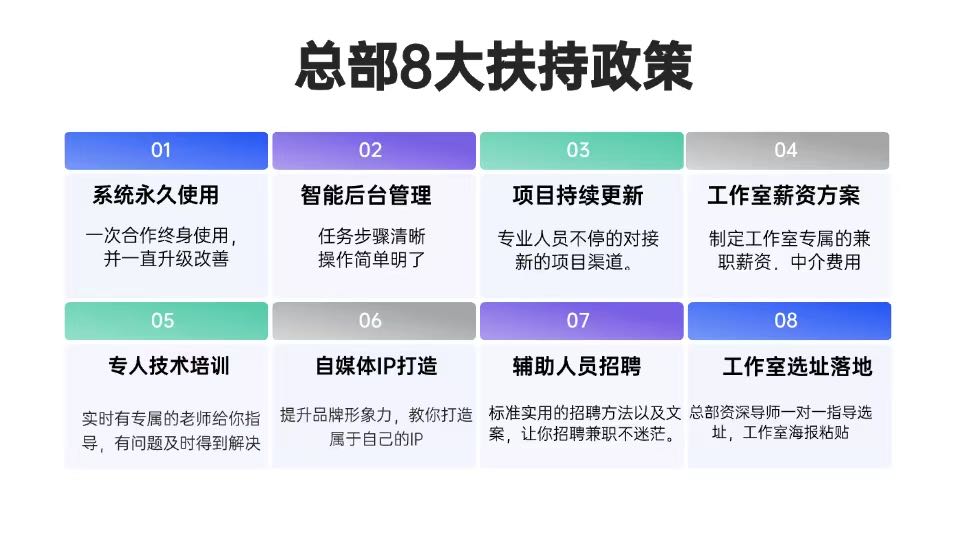 总部8大扶持政策

01
系统永久使用
一次合作终身使用，并一直升级改善

02
智能后台管理
任务步骤清晰
操作简单明了

03
项目持续更新
专业人员不停的对接新的项目渠道。

04
工作室薪资方案
制定工作室专属的兼职薪资．中介费用

05
专人技术培训
实时有专属的老师给你指导，有问题及时得到解决

06
自媒体IP打造
提升品牌形象力，教你打造属于自己的IP

07
辅助人员招聘
标准实用的招聘方法以及文案，让你招聘兼职不迷茫。

08
工作室选址落地
总部资深导师一对一指导选址，工作室海报粘贴